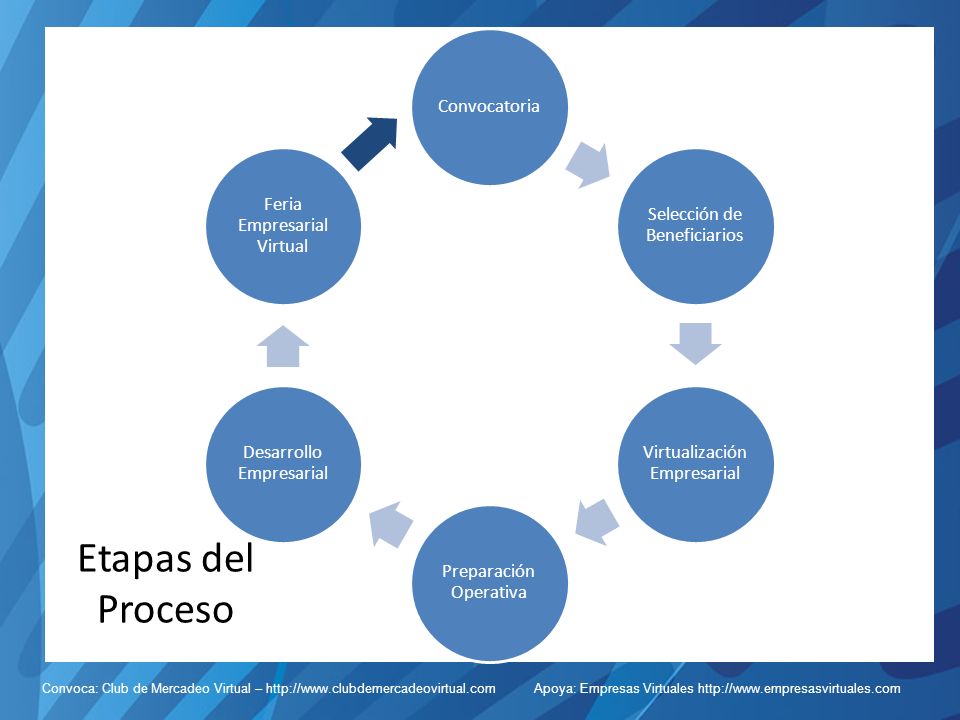 Convocatoria

Selección de Beneficiarios

Virtualización Empresarial

Preparación Operativa

Desarrollo Empresarial

Feria Empresarial Virtual

Etapas del Proceso

Convoca: Club de Mercadeo Virtual – http://www.clubdemercadeovirtual.com Apoya: Empresas Virtuales http://www.empresasvirtuales.com